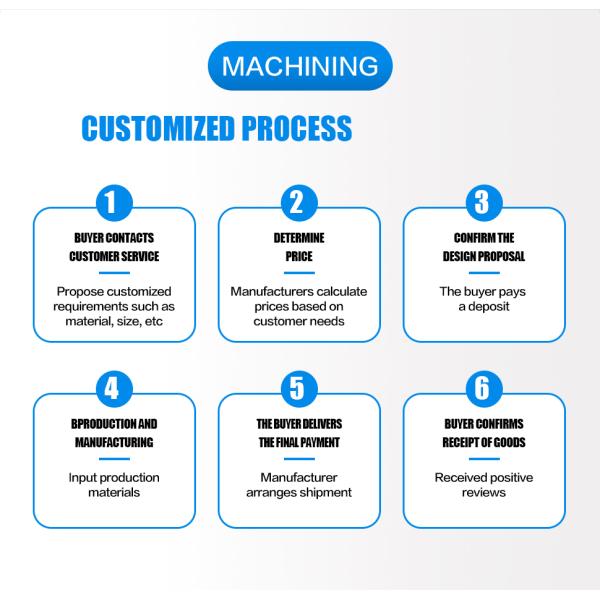 MACHINING

CUSTOMIZED PROCESS

1

BUYER CONTACTS CUSTOMER SERVICE

Propose customized requirements such as material, size, etc

2

DETERMINE PRICE

Manufacturers calculate prices based on customer needs

3

CONFIRM THE DESIGN PROPOSAL

The buyer pays a deposit

4

BPRODUCTION AND MANUFACTURING

Input production materials

5

THE BUYER DELIVERS THE FINAL PAYMENT

Manufacturer arranges shipment

6

BUYER CONFIRMS RECEIPT OF GOODS

Received positive reviews